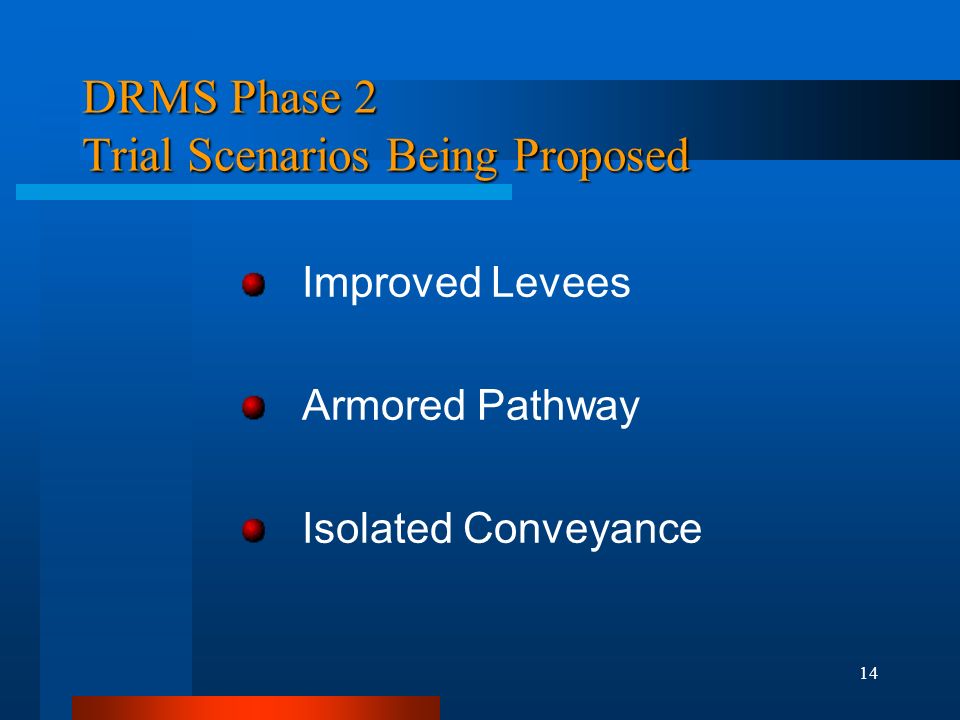 DRMS Phase 2
Trial Scenarios Being Proposed

Improved Levees

Armored Pathway

Isolated Conveyance

14